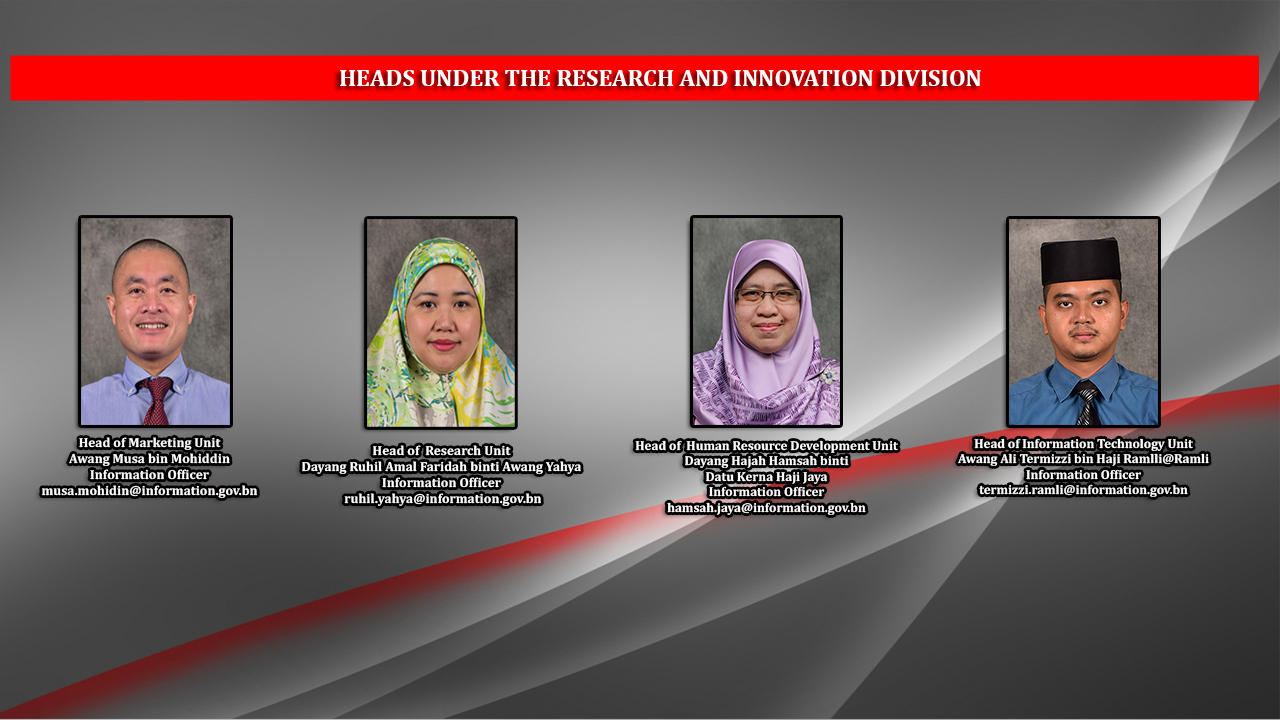 HEADS UNDER THE RESEARCH AND INNOVATION DIVISION

Head of Marketing Unit
Awang Musa bin Mohiddin
Information Officer
musa.mohidin@information.gov.bn

Head of Research Unit
Dayang Ruhil Amal Faridah binti Awang Yahya
Information Officer
ruhil.yahya@information.gov.bn

Head of Human Resource Development Unit
Dayang Hajah Hamsah binti
Datu Kerna Haji Jaya
Information Officer
hamsah.jaya@information.gov.bn

Head of Information Technology Unit
Awang Ali Termizzi bin Haji Ramlli@Ramli
Information Officer
termizzi.ramli@information.gov.bn